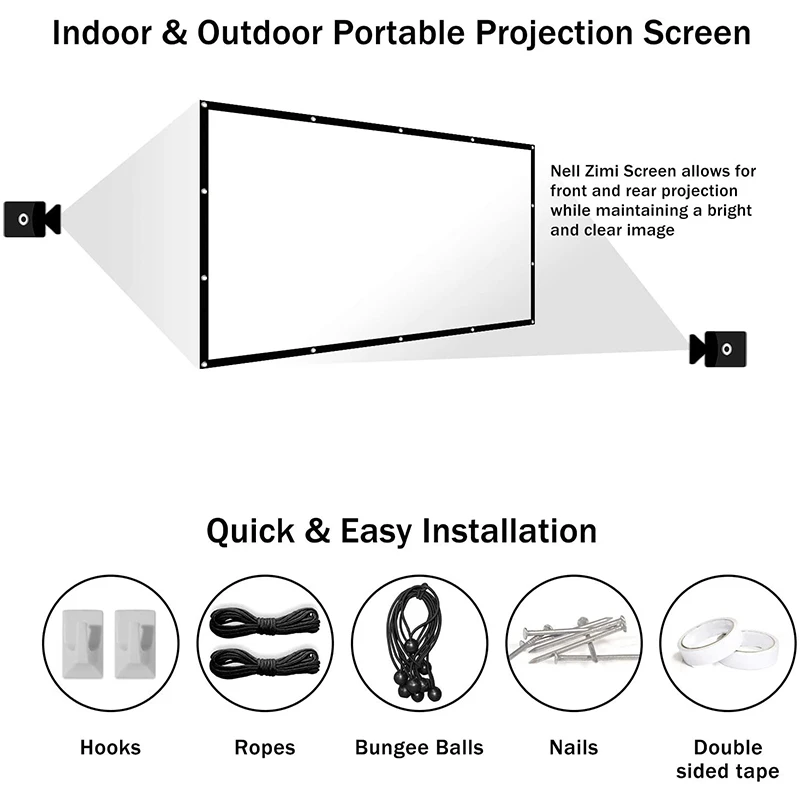 Indoor & Outdoor Portable Projection Screen

Nell Zimi Screen allows for front and rear projection while maintaining a bright and clear image

Quick & Easy Installation

Hooks

Ropes

Bungee Balls

Nails

Double sided tape